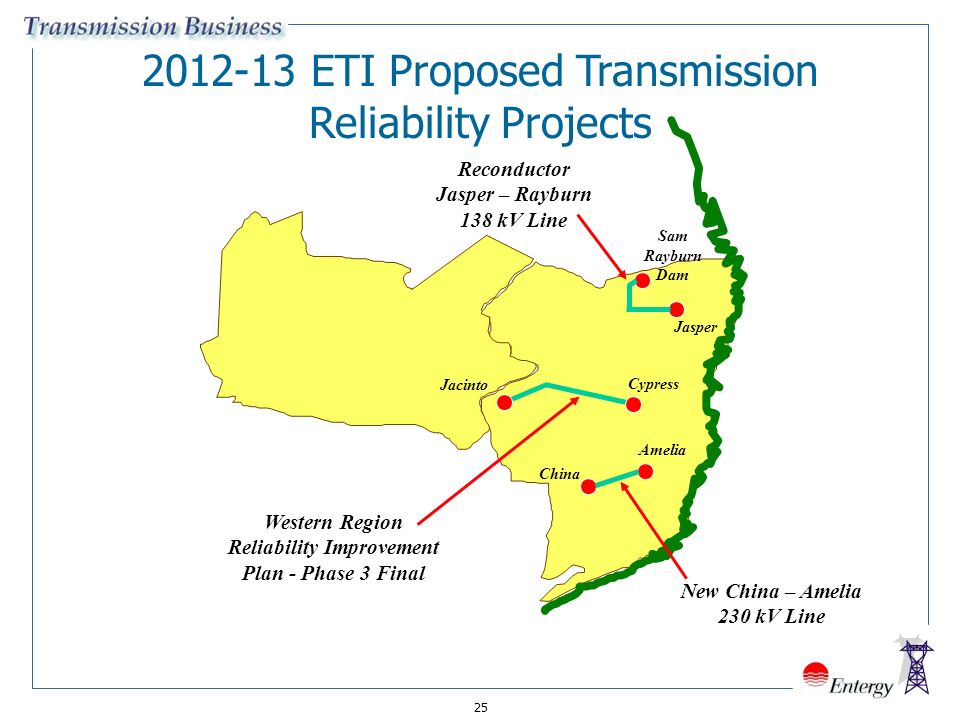 Transmission Business

2012-13 ETI Proposed Transmission Reliability Projects

Reconductor
Jasper – Rayburn
138 kV Line

Sam
Rayburn
Dam

Jasper

Jacinto

Cypress

Amelia

China

Western Region
Reliability Improvement
Plan - Phase 3 Final

New China – Amelia
230 kV Line

Entergy

25